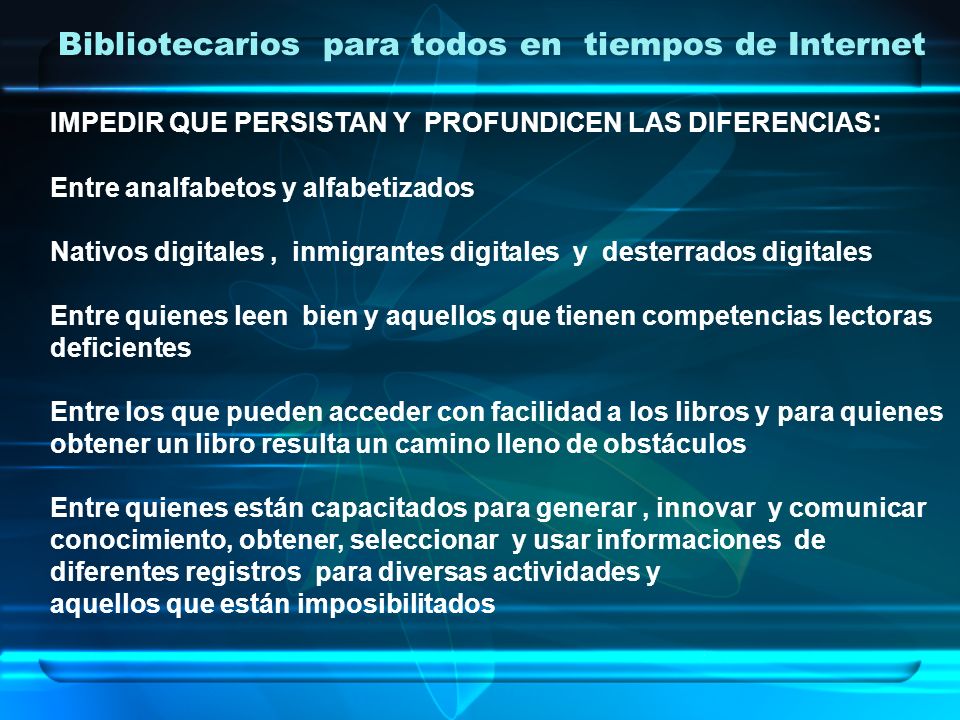 Bibliotecarios para todos en tiempos de Internet

IMPEDIR QUE PERSISTAN Y PROFUNDICEN LAS DIFERENCIAS:

Entre analfabetos y alfabetizados

Nativos digitales , inmigrantes digitales y desterrados digitales

Entre quienes leen bien y aquellos que tienen competencias lectoras deficientes

Entre los que pueden acceder con facilidad a los libros y para quienes obtener un libro resulta un camino lleno de obstáculos

Entre quienes están capacitados para generar , innovar y comunicar conocimiento, obtener, seleccionar y usar informaciones de diferentes registros para diversas actividades y
aquellos que están imposibilitados